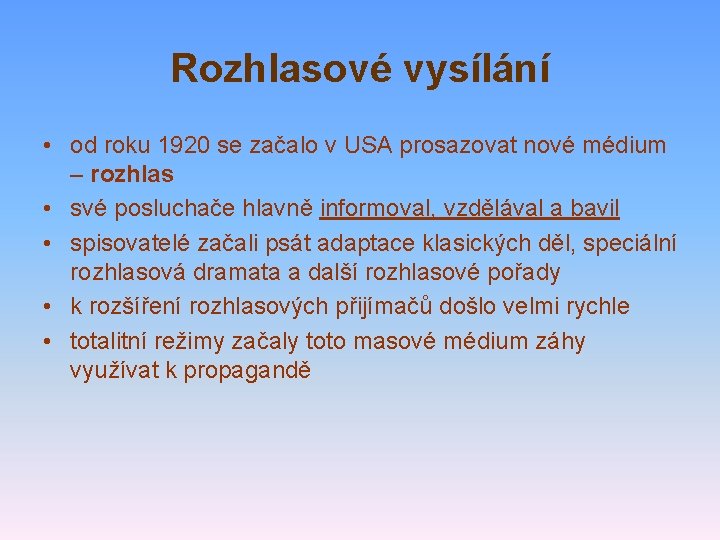 Rozhlasové vysílání

• od roku 1920 se začalo v USA prosazovat nové médium – rozhlas
• své posluchače hlavně informoval, vzdělával a bavil
• spisovatelé začali psát adaptace klasických děl, speciální rozhlasová dramata a další rozhlasové pořady
• k rozšíření rozhlasových přijímačů došlo velmi rychle
• totalitní režimy začaly toto masové médium záhy využívat k propagandě